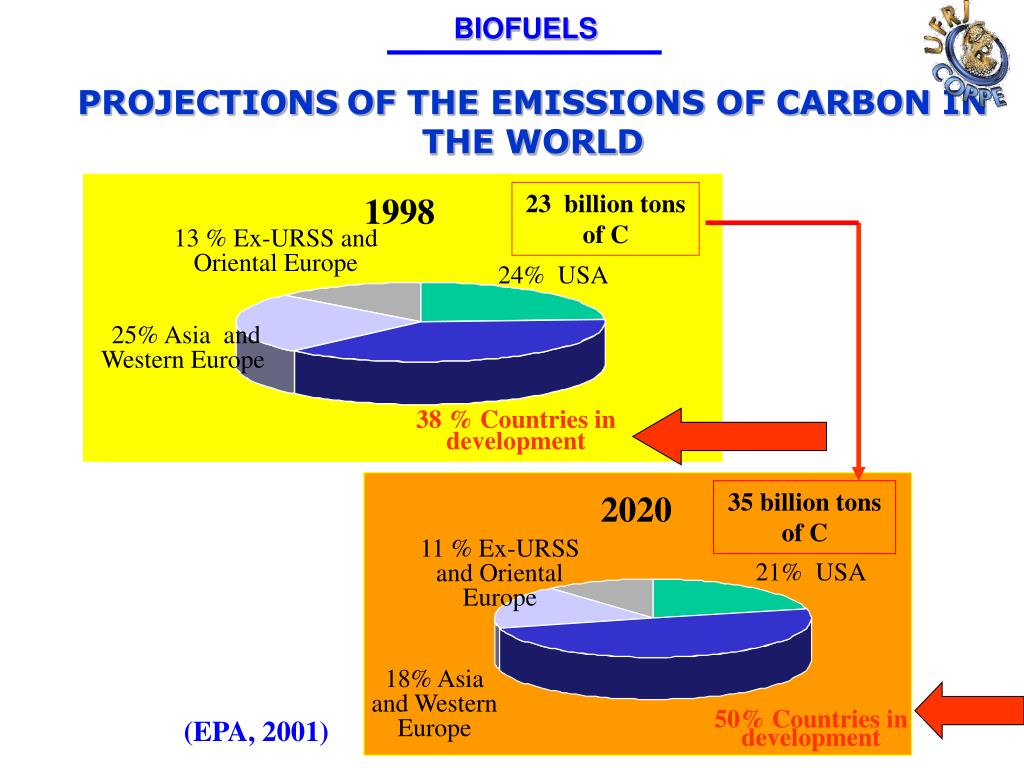 BIOFUELS

UFRJ COPPE

PROJECTIONS OF THE EMISSIONS OF CARBON IN THE WORLD

1998

23 billion tons of C

13 % Ex-URSS and Oriental Europe

24% USA

25% Asia and Western Europe

38 % Countries in development

2020

35 billion tons of C

11 % Ex-URSS and Oriental Europe

21% USA

18% Asia and Western Europe

50% Countries in development

(EPA, 2001)